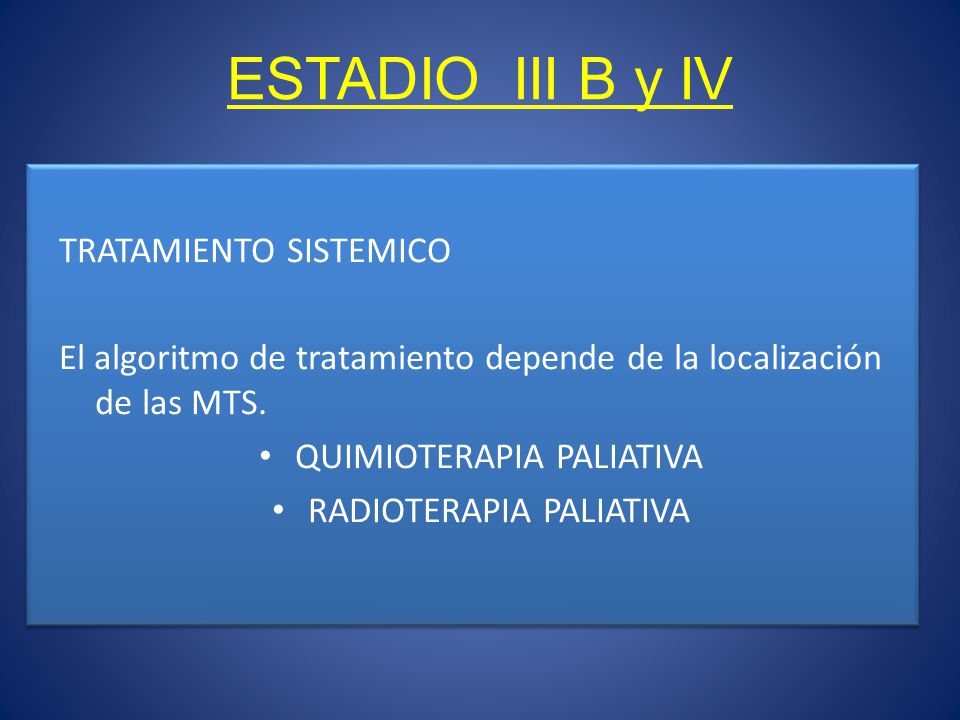 ESTADIO III B y IV

TRATAMIENTO SISTEMICO

El algoritmo de tratamiento depende de la localización de las MTS.

• QUIMIOTERAPIA PALIATIVA
• RADIOTERAPIA PALIATIVA